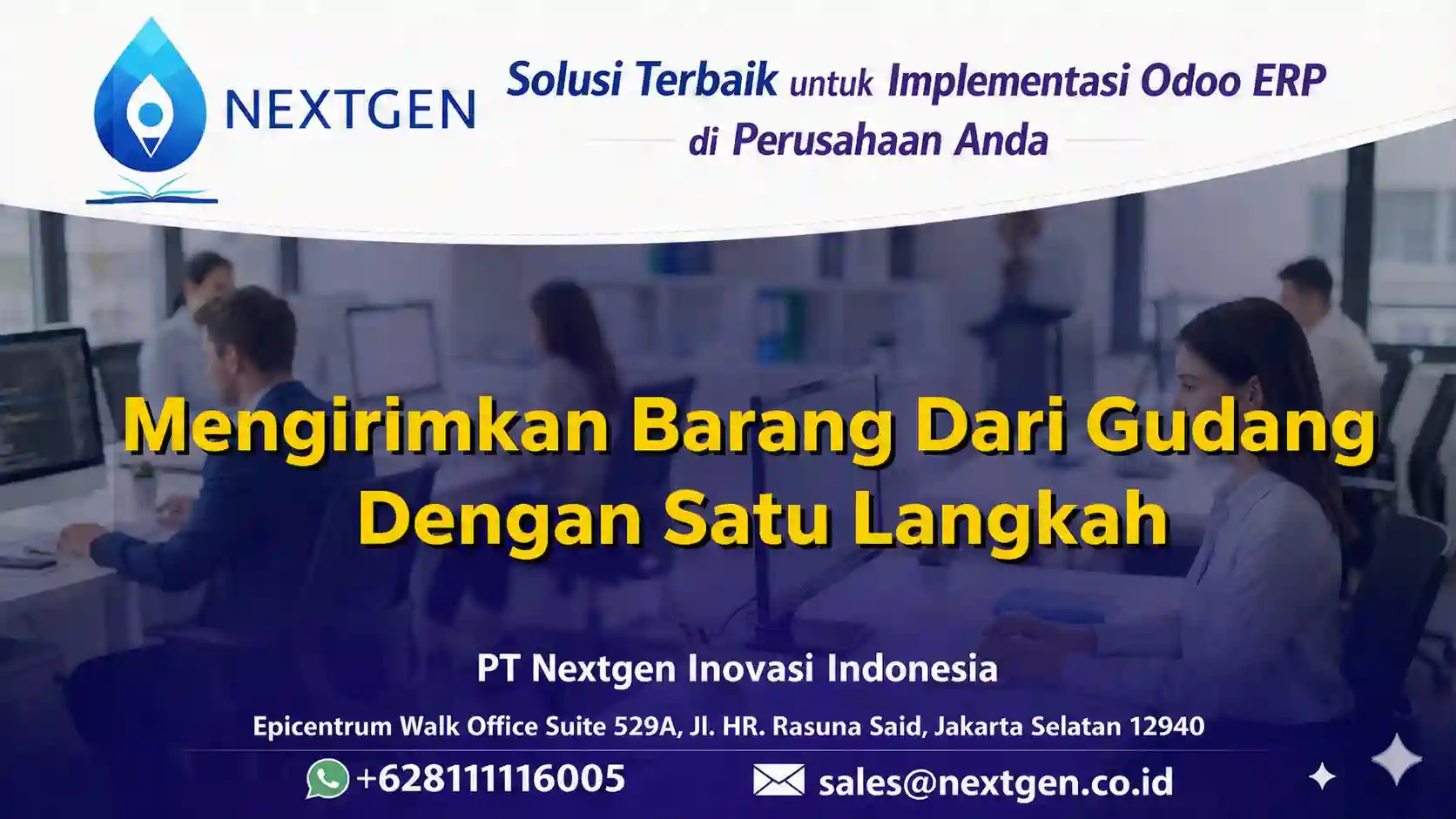 NEXTGEN

Solusi Terbaik untuk Implementasi Odoo ERP di Perusahaan Anda

Mengirimkan Barang Dari Gudang Dengan Satu Langkah

PT Nextgen Inovasi Indonesia

Epicentrum Walk Office Suite 529A, Jl. HR. Rasuna Said, Jakarta Selatan 12940

+628111116005

sales@nextgen.co.id